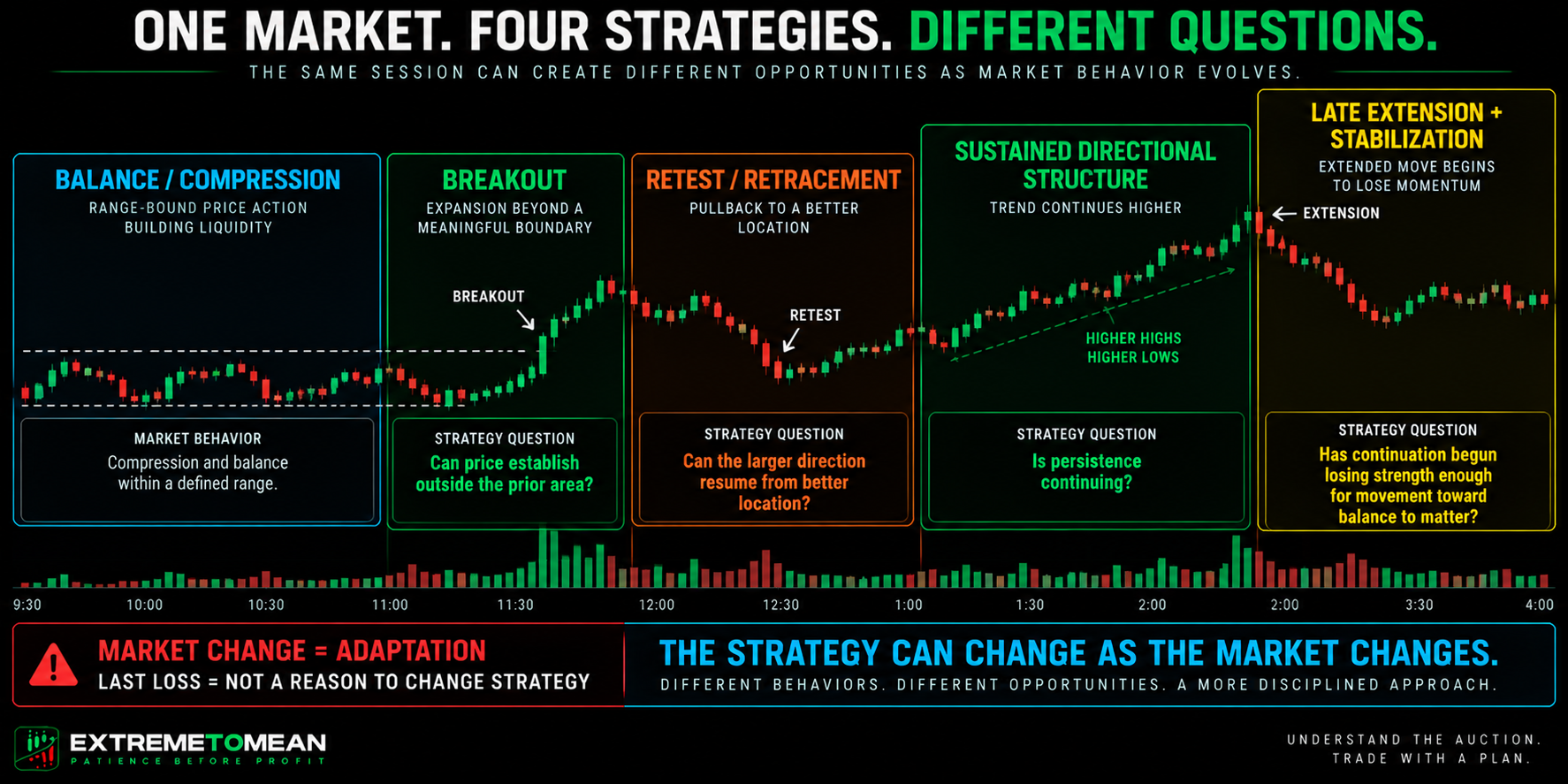 ONE MARKET. FOUR STRATEGIES. DIFFERENT QUESTIONS.

THE SAME SESSION CAN CREATE DIFFERENT OPPORTUNITIES AS MARKET BEHAVIOR EVOLVES.

BALANCE / COMPRESSION
RANGE-BOUND PRICE ACTION BUILDING LIQUIDITY

MARKET BEHAVIOR
Compression and balance within a defined range.

BREAKOUT
EXPANSION BEYOND A MEANINGFUL BOUNDARY

BREAKOUT

STRATEGY QUESTION
Can price establish outside the prior area?

RETEST / RETRACEMENT
PULLBACK TO A BETTER LOCATION

RETEST

STRATEGY QUESTION
Can the larger direction resume from better location?

SUSTAINED DIRECTIONAL STRUCTURE
TREND CONTINUES HIGHER

HIGHER HIGHS
HIGHER LOWS

STRATEGY QUESTION
Is persistence continuing?

LATE EXTENSION + STABILIZATION
EXTENDED MOVE BEGINS TO LOSE MOMENTUM

EXTENSION

STRATEGY QUESTION
Has continuation begun losing strength enough for movement toward balance to matter?

9:30 10:00 10:30 11:00 11:30 12:00 12:30 1:00 1:30 2:00 2:00 3:30 4:00

MARKET CHANGE = ADAPTATION
LAST LOSS = NOT A REASON TO CHANGE STRATEGY

THE STRATEGY CAN CHANGE AS THE MARKET CHANGES.
DIFFERENT BEHAVIORS. DIFFERENT OPPORTUNITIES. A MORE DISCIPLINED APPROACH.

EXTREMETOMEAN
PATIENCE BEFORE PROFIT

UNDERSTAND THE AUCTION.
TRADE WITH A PLAN.